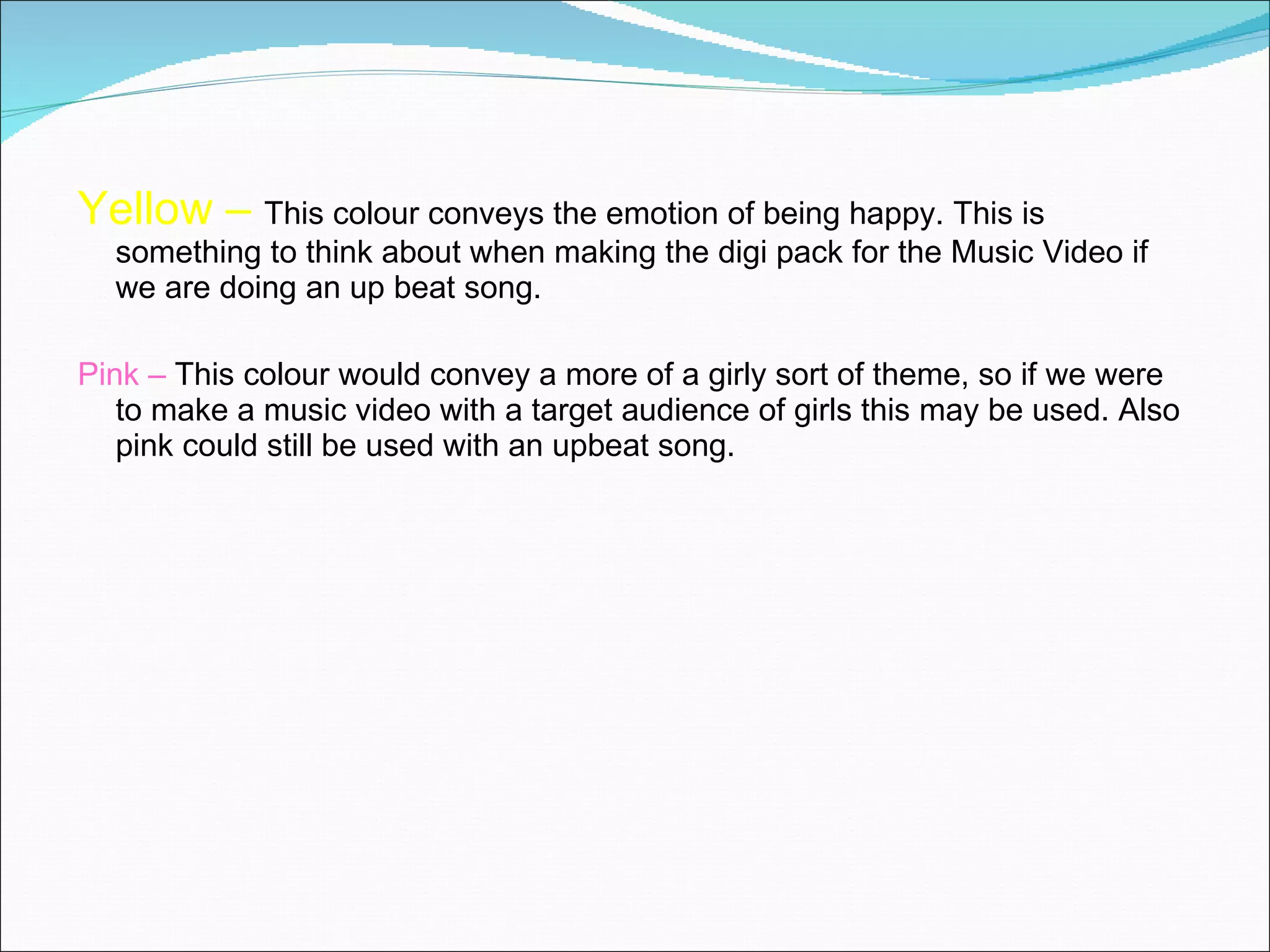 Yellow – This colour conveys the emotion of being happy. This is something to think about when making the digi pack for the Music Video if we are doing an up beat song.

Pink – This colour would convey a more of a girly sort of theme, so if we were to make a music video with a target audience of girls this may be used. Also pink could still be used with an upbeat song.